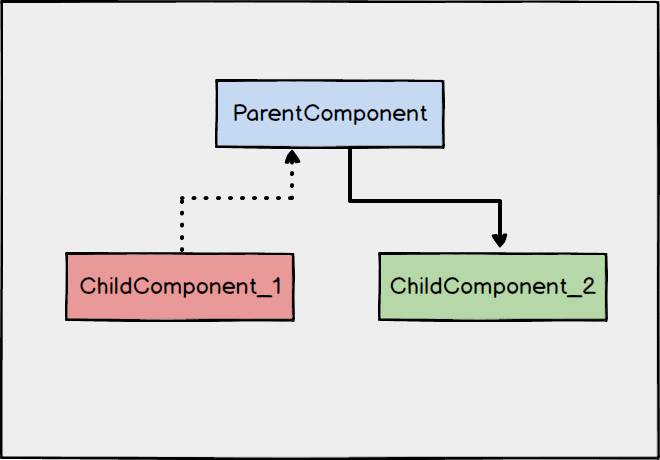 ParentComponent

ChildComponent_1

ChildComponent_2